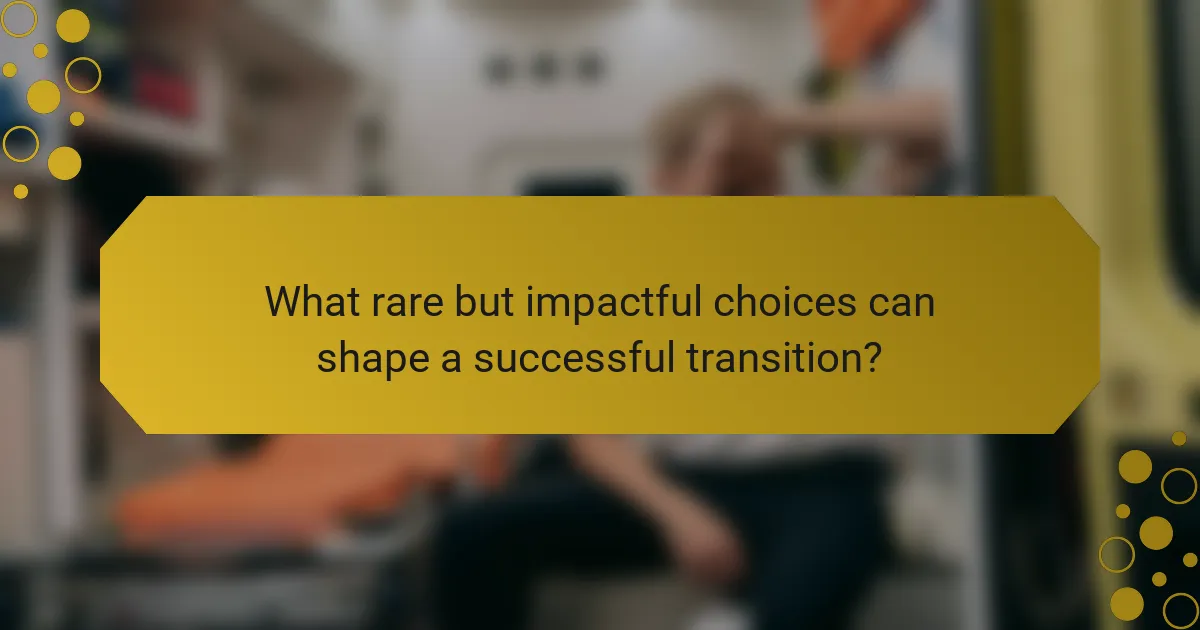 What rare but impactful choices can shape a successful transition?